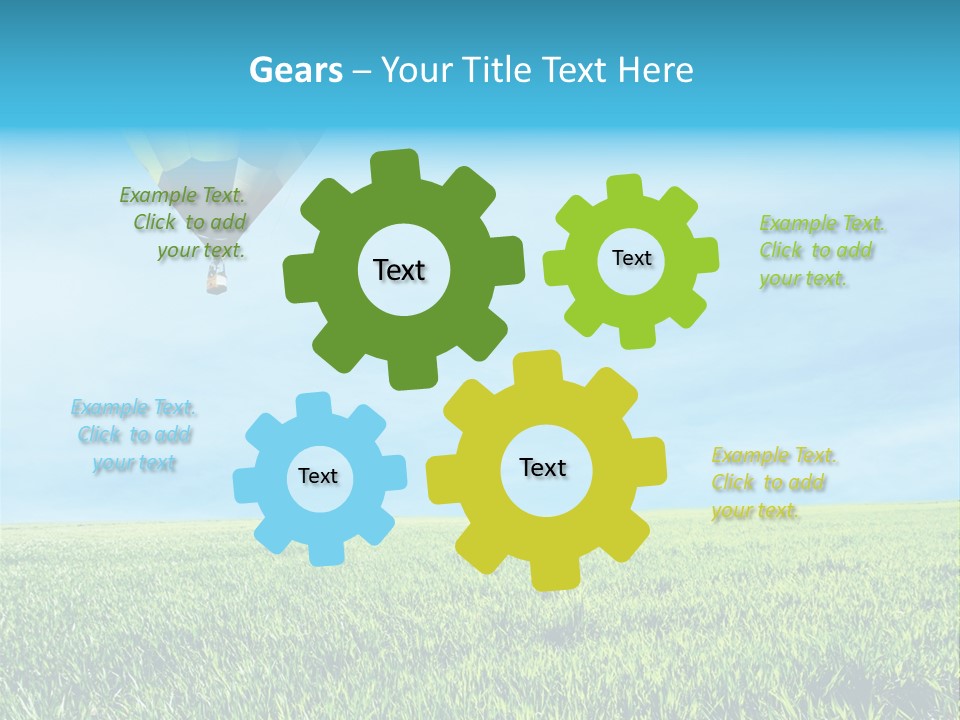 Gears – Your Title Text Here

Example Text. Click to add your text.

Text

Text

Example Text. Click to add your text.

Example Text. Click to add your text

Text

Text

Example Text. Click to add your text.